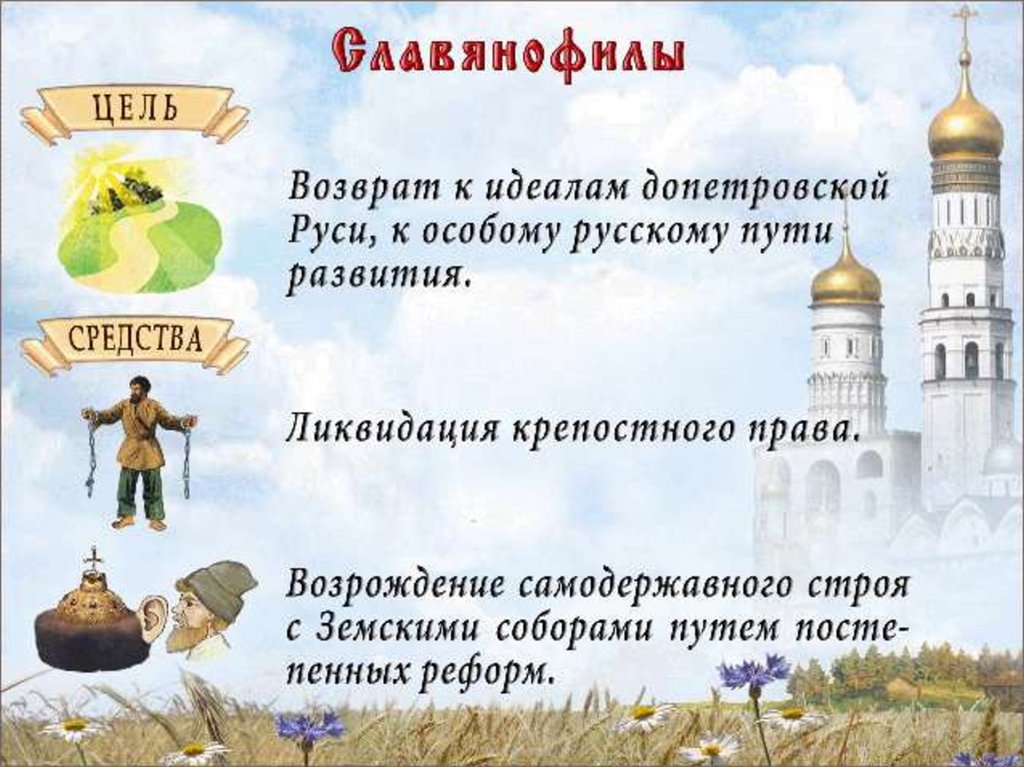 Славянофилы

ЦЕЛЬ

Возврат к идеалам допетровской Руси, к особому русскому пути развития.

СРЕДСТВА

Ликвидация крепостного права.

Возрождение самодержавного строя с Земскими соборами путем постепенных реформ.